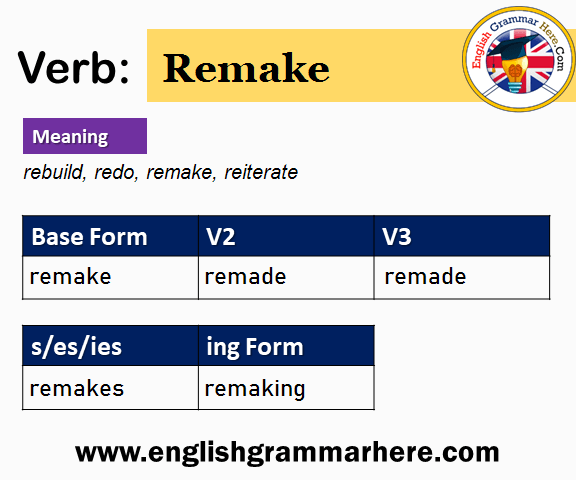 Verb: Remake

English Grammar Here.Com

Meaning

rebuild, redo, remake, reiterate

| Base Form | V2 | V3 |
|---|---|---|
| remake | remade | remade |

| s/es/ies | ing Form |
|---|---|
| remakes | remaking |

www.englishgrammarhere.com